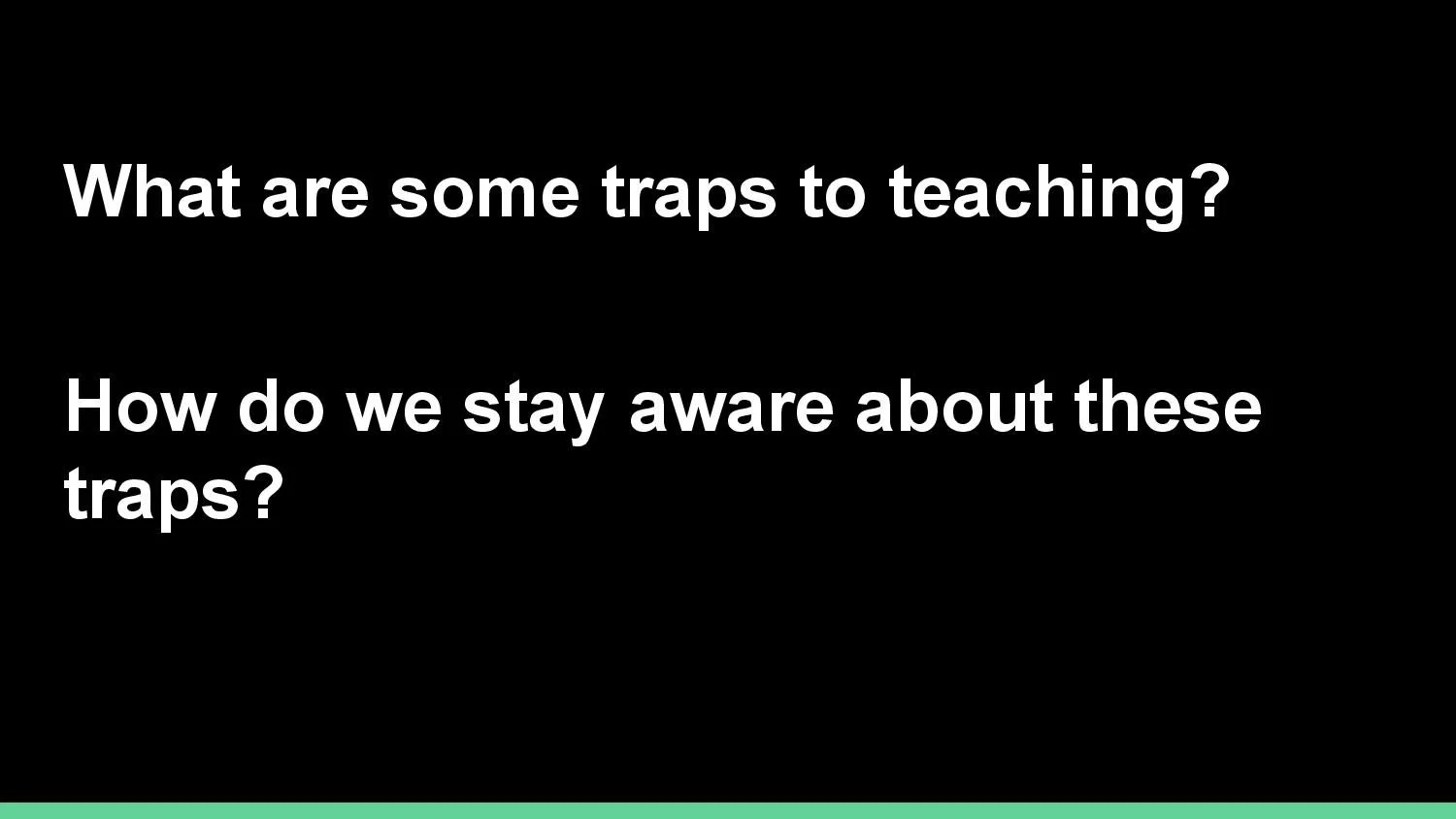 What are some traps to teaching?

How do we stay aware about these traps?